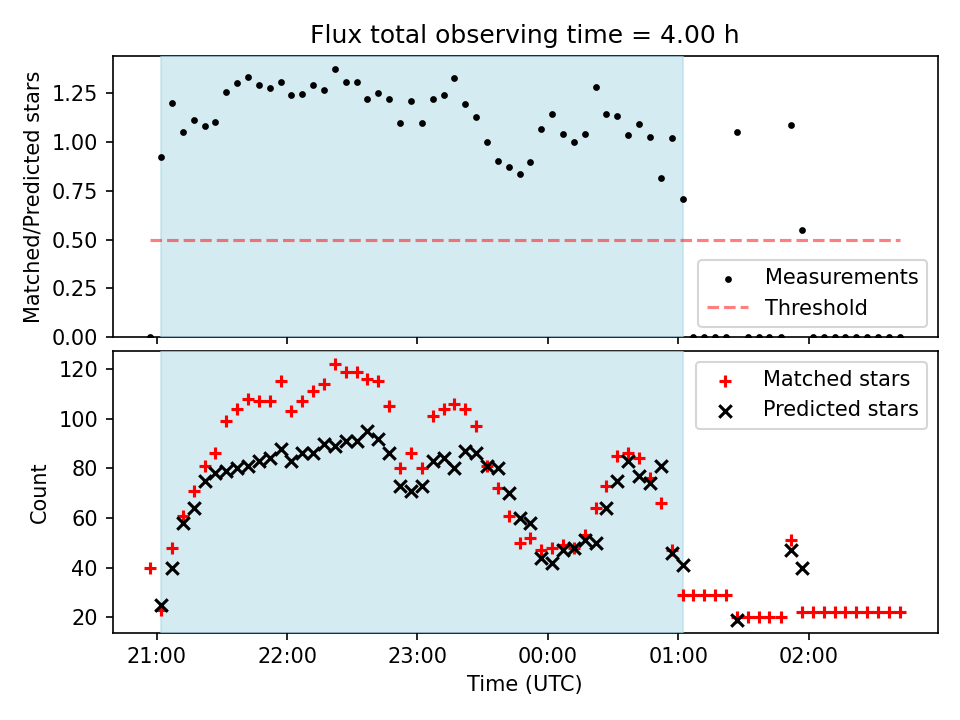 Flux total observing time = 4.00 h

Matched/Predicted stars

1.25
1.00
0.75
0.50
0.25
0.00

Measurements
Threshold

Count

120
100
80
60
40
20

Matched stars
Predicted stars

21:00
22:00
23:00
00:00
01:00
02:00

Time (UTC)